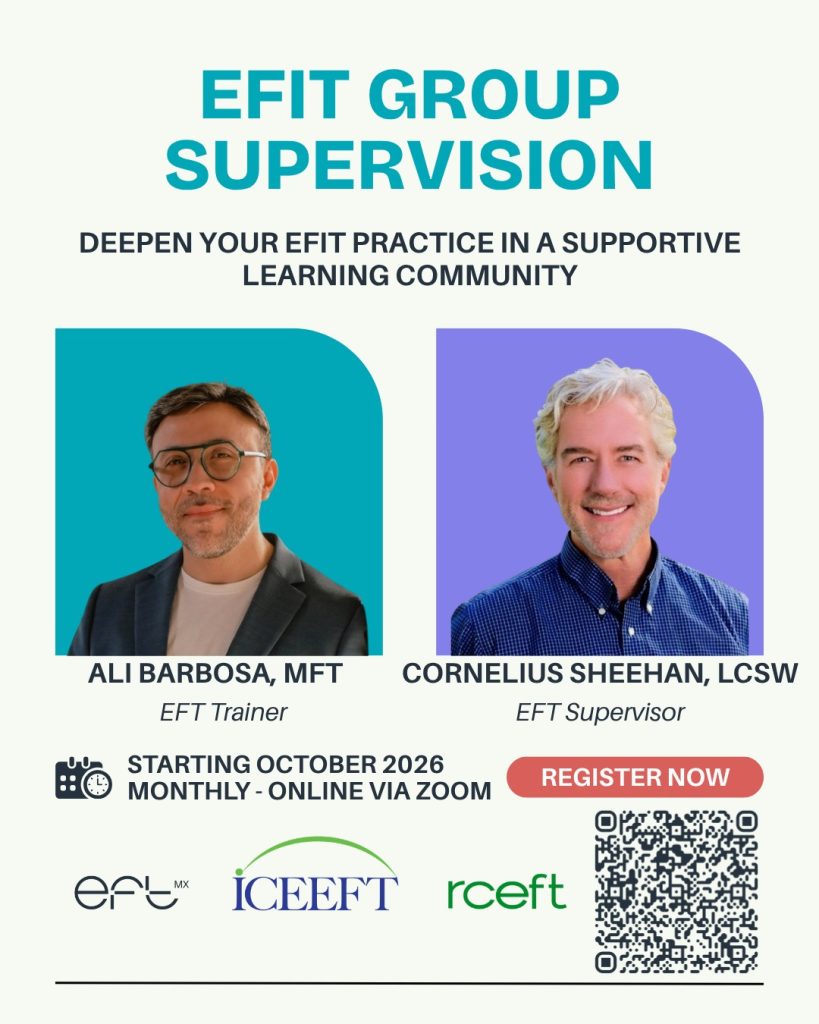 EFIT GROUP SUPERVISION

DEEPEN YOUR EFIT PRACTICE IN A SUPPORTIVE LEARNING COMMUNITY

ALI BARBOSA, MFT
EFT Trainer

CORNELIUS SHEEHAN, LCSW
EFT Supervisor

STARTING OCTOBER 2026
MONTHLY - ONLINE VIA ZOOM

REGISTER NOW

eft MX

ICEEFT

rceft